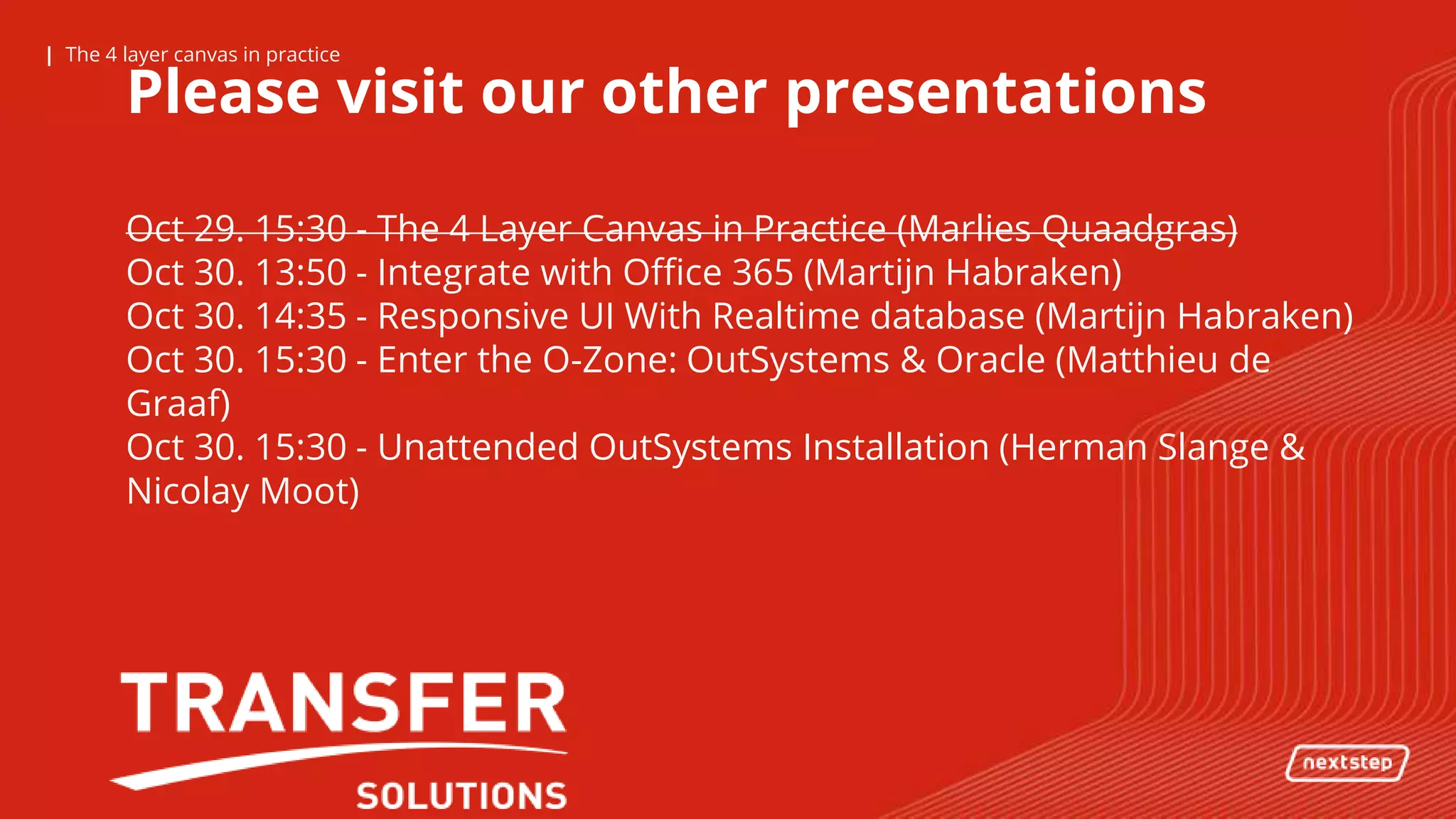 | The 4 layer canvas in practice

Please visit our other presentations

~~Oct 29. 15:30 - The 4 Layer Canvas in Practice (Marlies Quaadgras)~~
Oct 30. 13:50 - Integrate with Office 365 (Martijn Habraken)
Oct 30. 14:35 - Responsive UI With Realtime database (Martijn Habraken)
Oct 30. 15:30 - Enter the O-Zone: OutSystems & Oracle (Matthieu de Graaf)
Oct 30. 15:30 - Unattended OutSystems Installation (Herman Slange & Nicolay Moot)

TRANSFER
SOLUTIONS

nextstep